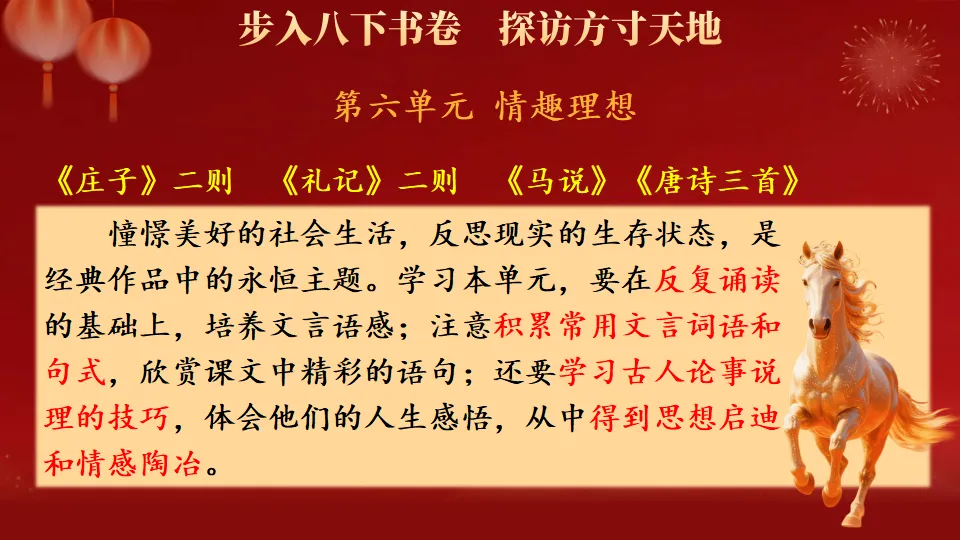 步入八下书卷　探访方寸天地

第六单元 情趣理想

《庄子》二则　《礼记》二则　《马说》《唐诗三首》

憧憬美好的社会生活，反思现实的生存状态，是经典作品中的永恒主题。学习本单元，要在反复诵读的基础上，培养文言语感；注意积累常用文言词语和句式，欣赏课文中精彩的语句；还要学习古人论事说理的技巧，体会他们的人生感悟，从中得到思想启迪和情感陶冶。